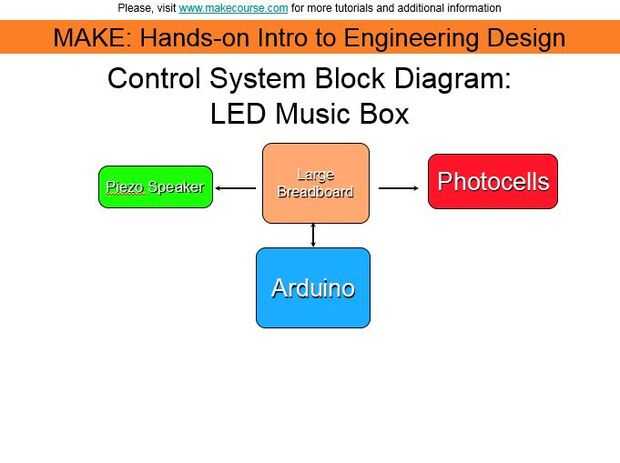 Please, visit www.makecourse.com for more tutorials and additional information

MAKE: Hands-on Intro to Engineering Design

Control System Block Diagram:
LED Music Box

Piezo Speaker

Large Breadboard

Photocells

Arduino